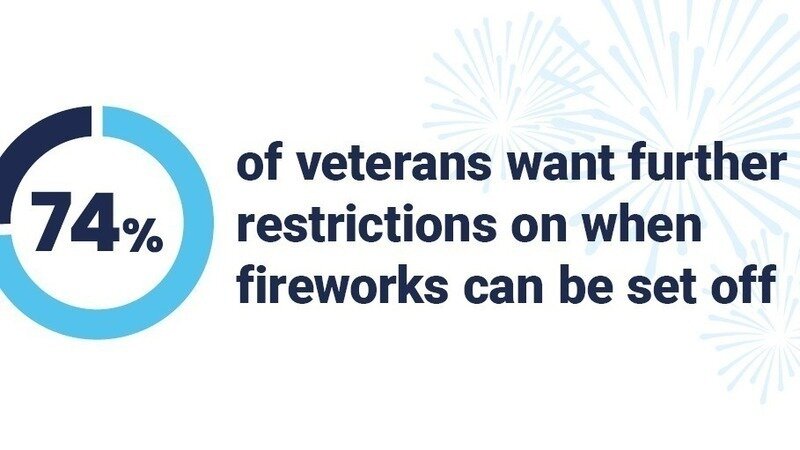 74%

of veterans want further restrictions on when fireworks can be set off